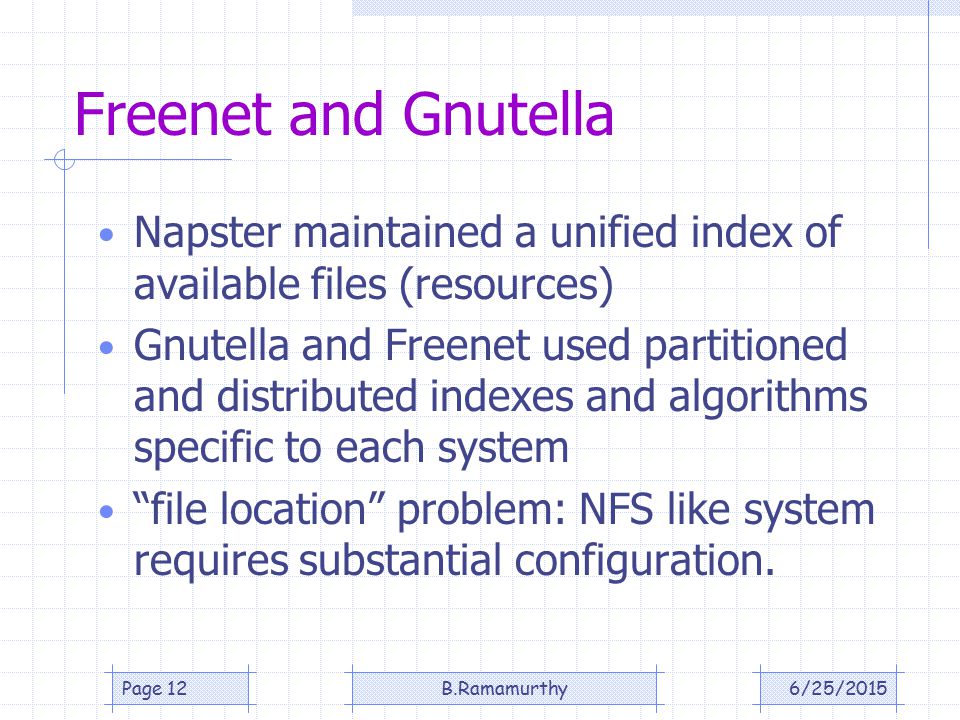 Freenet and Gnutella

• Napster maintained a unified index of available files (resources)
• Gnutella and Freenet used partitioned and distributed indexes and algorithms specific to each system
• “file location” problem: NFS like system requires substantial configuration.

Page 12

B.Ramamurthy

6/25/2015